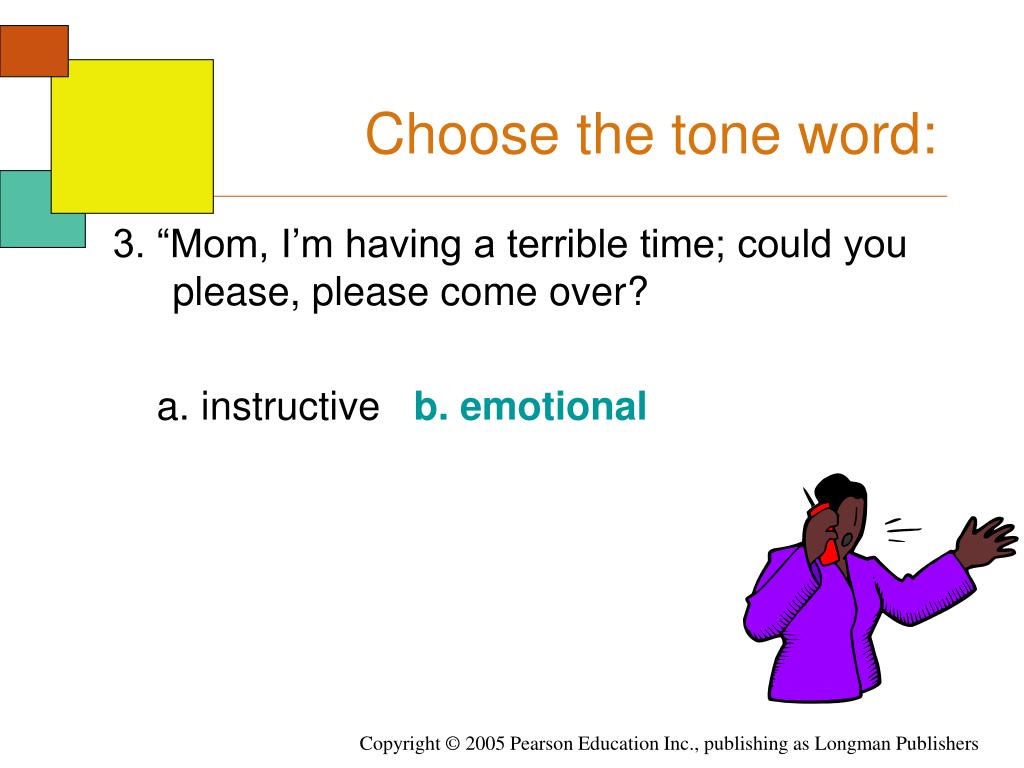 Choose the tone word:

3. “Mom, I’m having a terrible time; could you please, please come over?

a. instructive b. emotional

Copyright © 2005 Pearson Education Inc., publishing as Longman Publishers